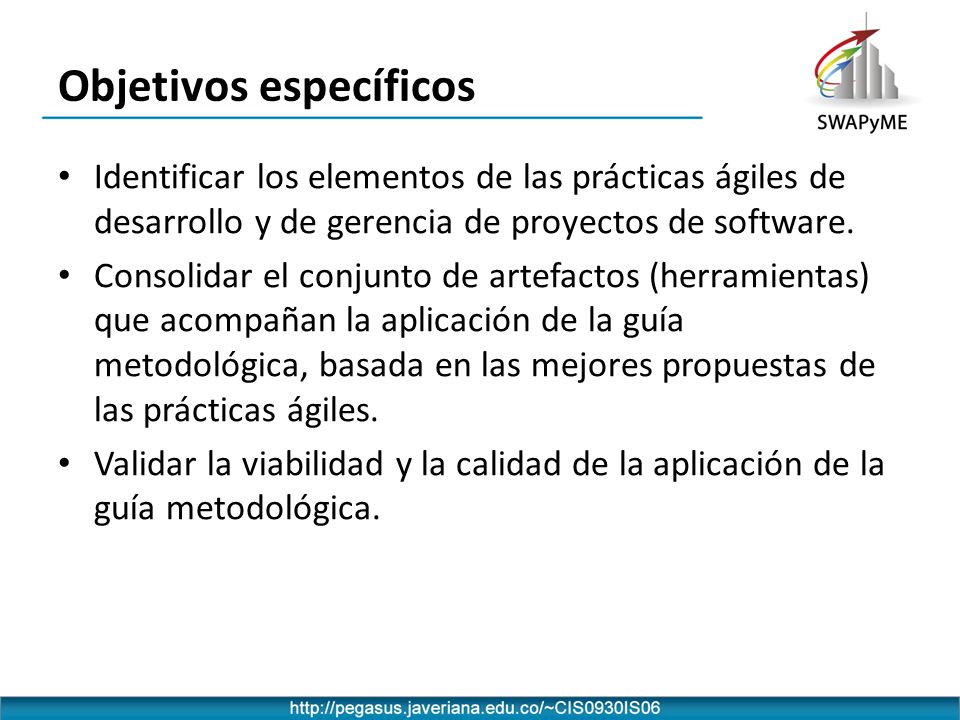 Objetivos específicos

SWAPyME

• Identificar los elementos de las prácticas ágiles de desarrollo y de gerencia de proyectos de software.

• Consolidar el conjunto de artefactos (herramientas) que acompañan la aplicación de la guía metodológica, basada en las mejores propuestas de las prácticas ágiles.

• Validar la viabilidad y la calidad de la aplicación de la guía metodológica.

http://pegasus.javeriana.edu.co/~CIS0930IS06